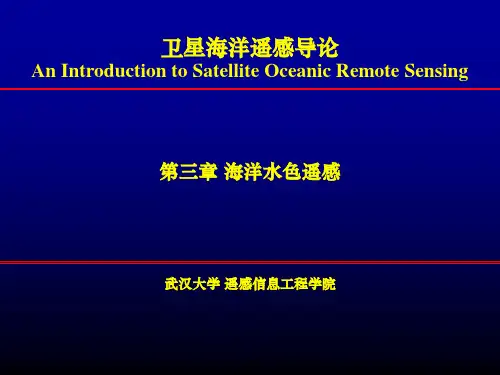 卫星海洋遥感导论
An Introduction to Satellite Oceanic Remote Sensing

第三章 海洋水色遥感

武汉大学 遥感信息工程学院